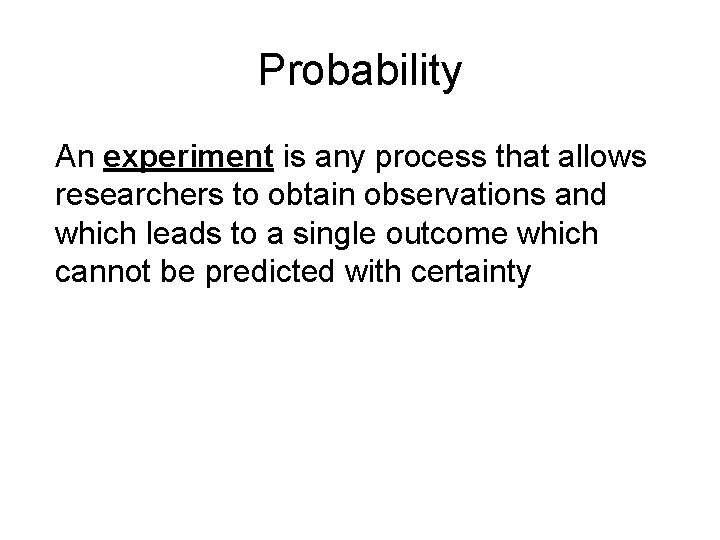 Probability

An experiment is any process that allows researchers to obtain observations and which leads to a single outcome which cannot be predicted with certainty